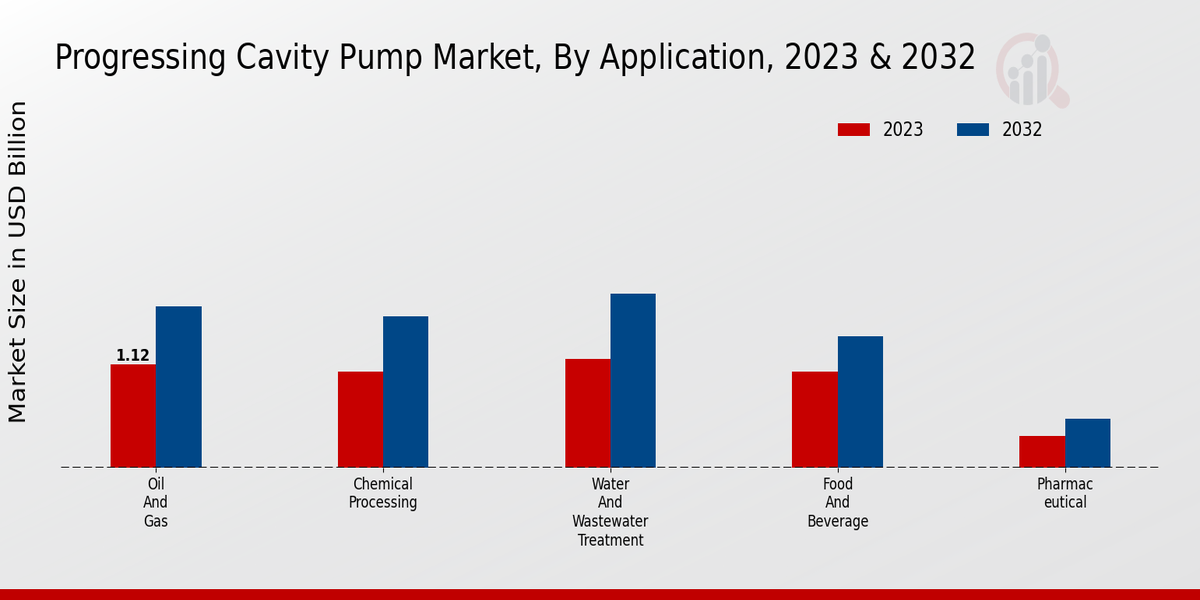 Progressing Cavity Pump Market, By Application, 2023 & 2032

2023
2032

Market Size in USD Billion

1.12

Oil And Gas

Chemical Processing

Water And Wastewater Treatment

Food And Beverage

Pharmac eutical